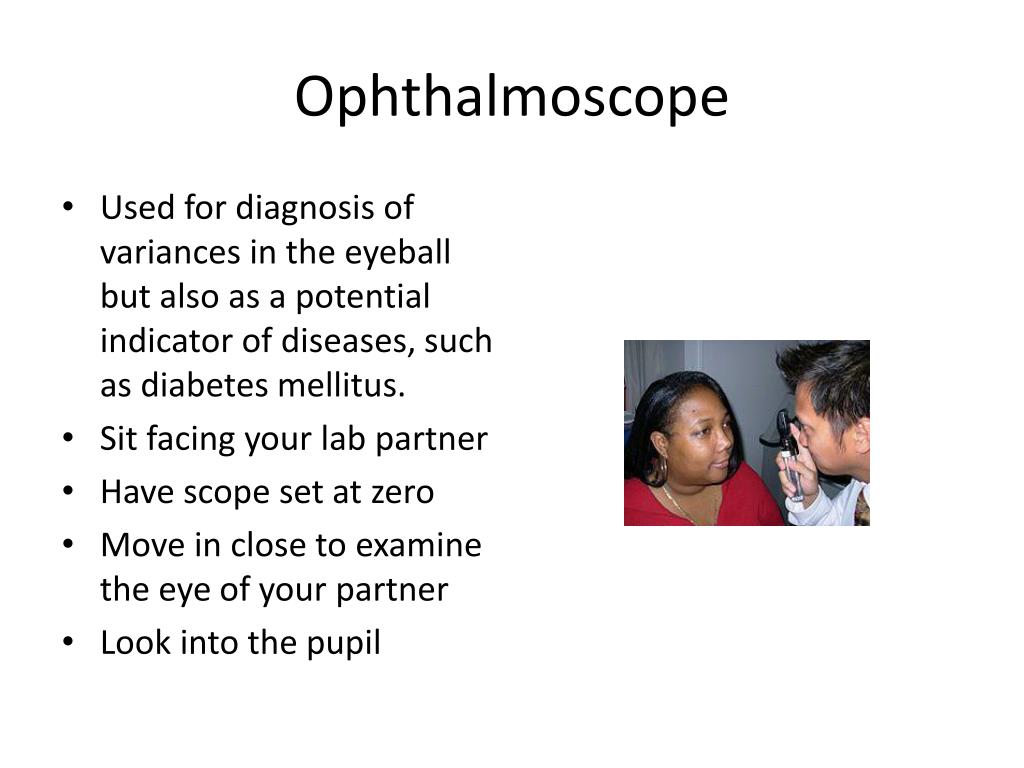 Ophthalmoscope

• Used for diagnosis of variances in the eyeball but also as a potential indicator of diseases, such as diabetes mellitus.
• Sit facing your lab partner
• Have scope set at zero
• Move in close to examine the eye of your partner
• Look into the pupil